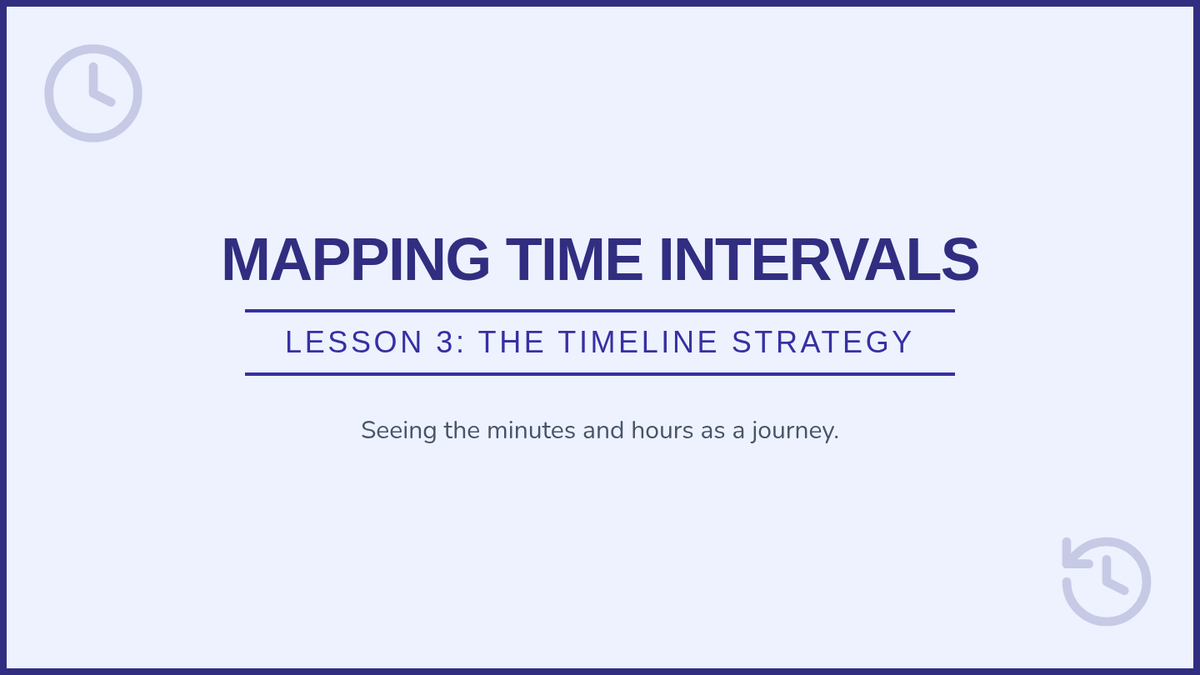 MAPPING TIME INTERVALS

LESSON 3: THE TIMELINE STRATEGY

Seeing the minutes and hours as a journey.